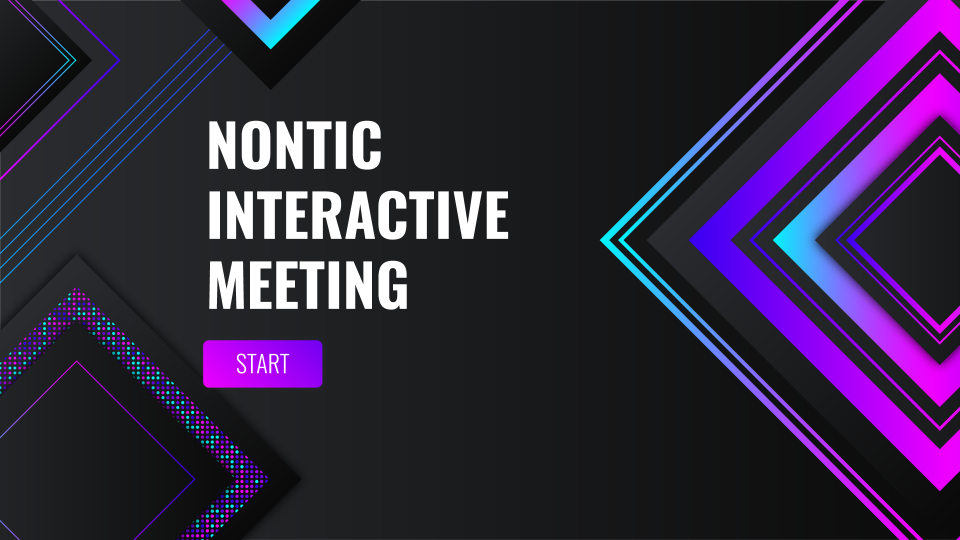 NONTIC INTERACTIVE MEETING

START